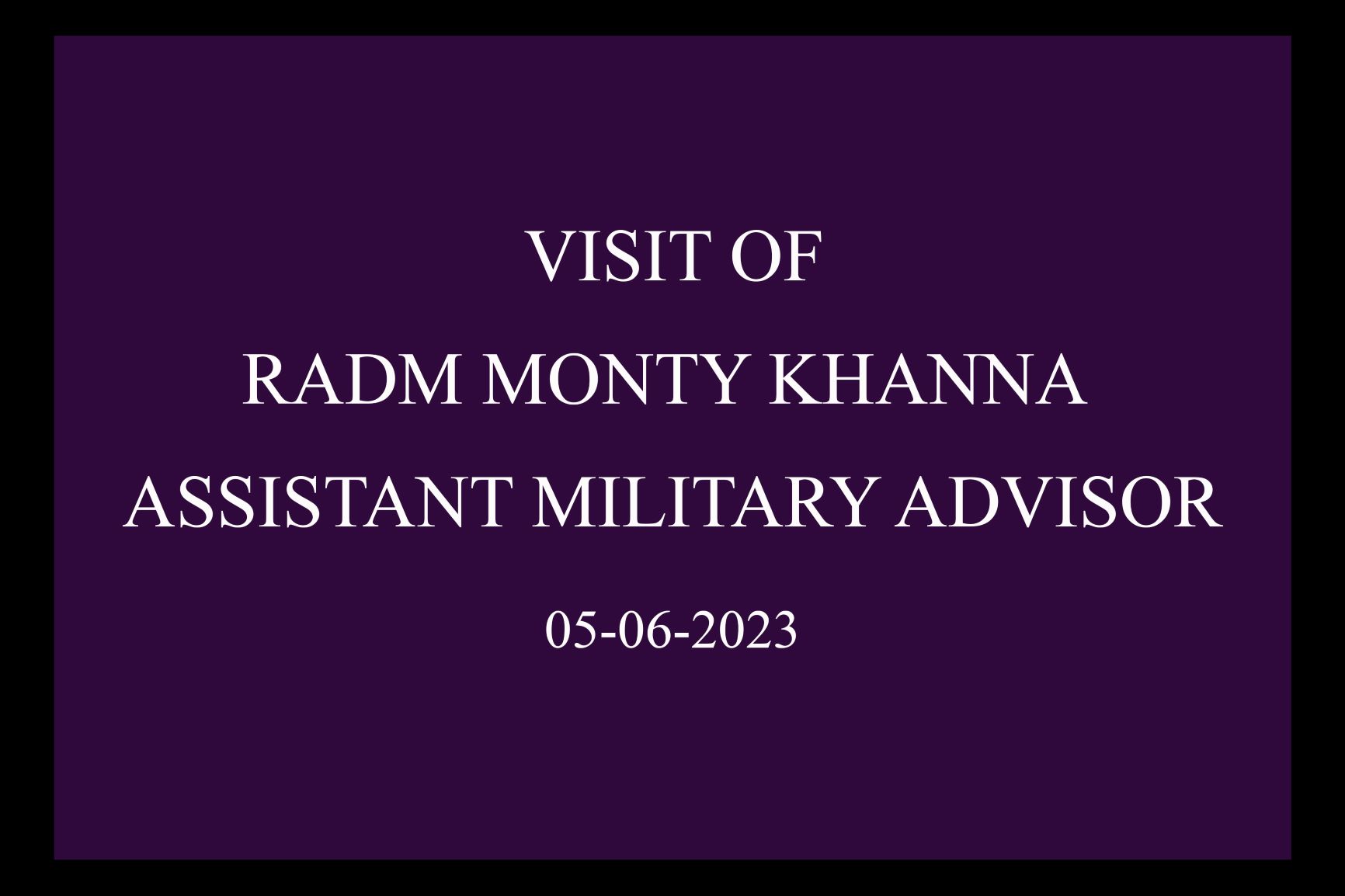 VISIT OF
RADM MONTY KHANNA
ASSISTANT MILITARY ADVISOR
05-06-2023